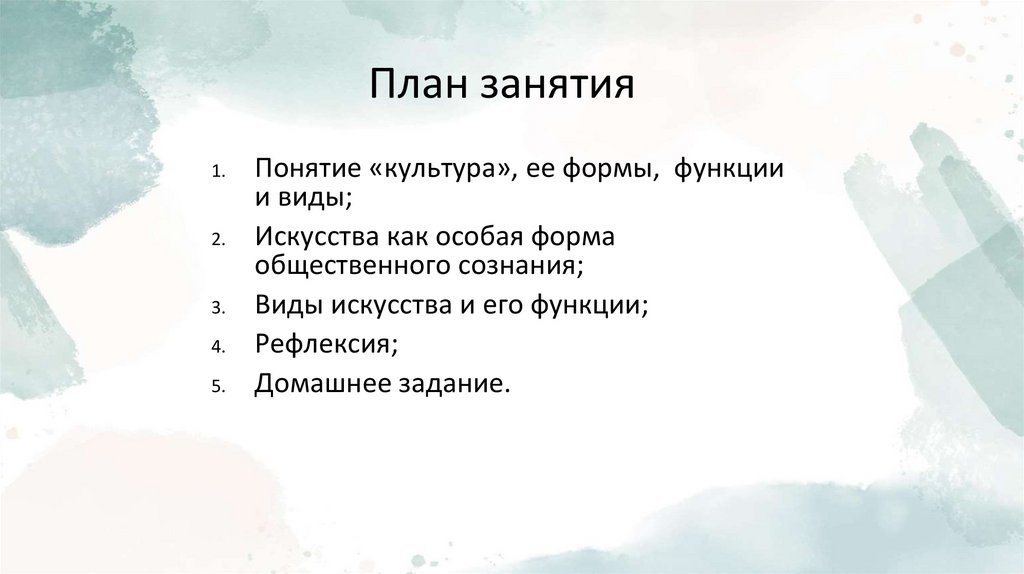 План занятия

1. Понятие «культура», ее формы, функции и виды;
2. Искусства как особая форма общественного сознания;
3. Виды искусства и его функции;
4. Рефлексия;
5. Домашнее задание.